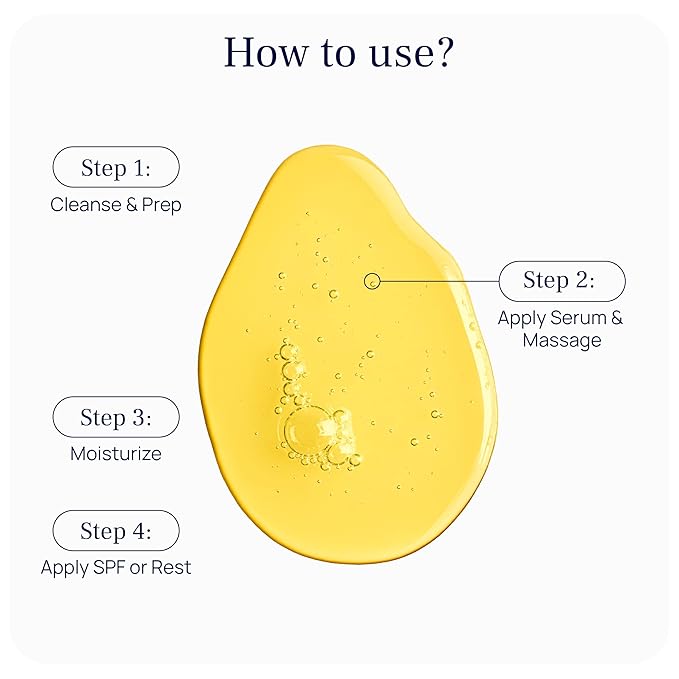 How to use?

Step 1:
Cleanse & Prep

Step 2:
Apply Serum & Massage

Step 3:
Moisturize

Step 4:
Apply SPF or Rest